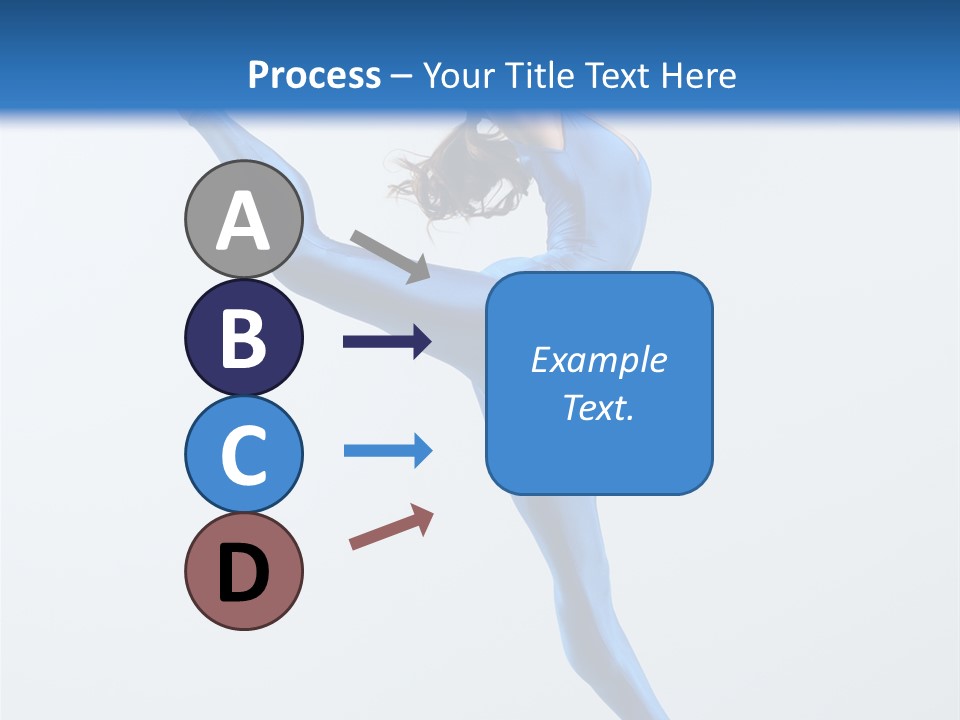 Process – Your Title Text Here

A

B

C

D

Example Text.